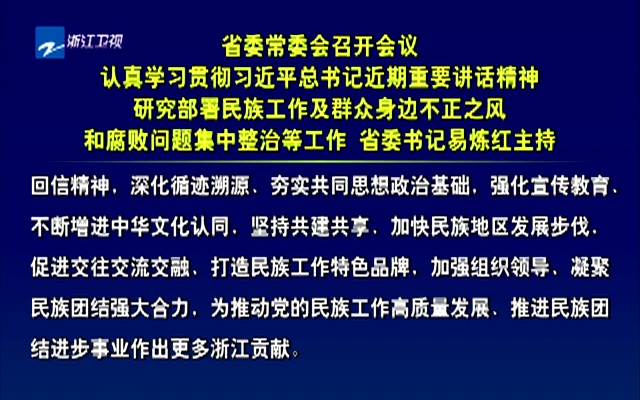 浙江卫视

省委常委会召开会议
认真学习贯彻习近平总书记近期重要讲话精神
研究部署民族工作及群众身边不正之风
和腐败问题集中整治等工作 省委书记易炼红主持

回信精神，深化循迹溯源、夯实共同思想政治基础，强化宣传教育、不断增进中华文化认同，坚持共建共享，加快民族地区发展步伐，促进交往交流交融、打造民族工作特色品牌，加强组织领导、凝聚民族团结强大合力，为推动党的民族工作高质量发展、推进民族团结进步事业作出更多浙江贡献。